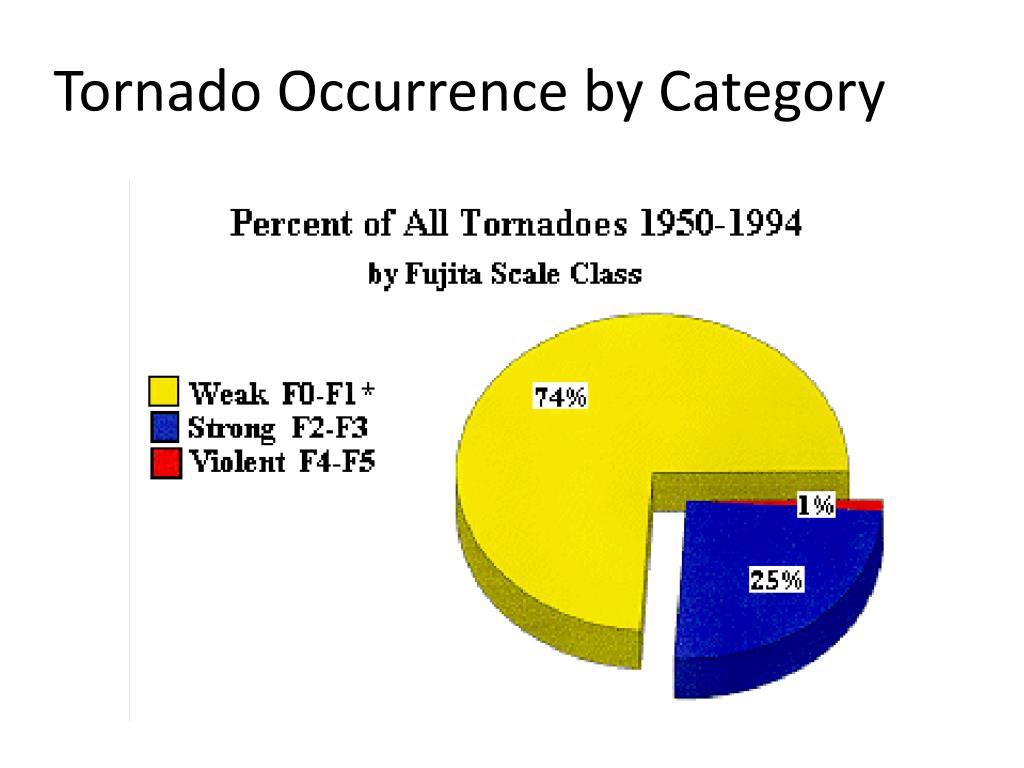 Tornado Occurrence by Category

Percent of All Tornadoes 1950-1994

by Fujita Scale Class

Weak F0-F1*
Strong F2-F3
Violent F4-F5

74%
1%
25%